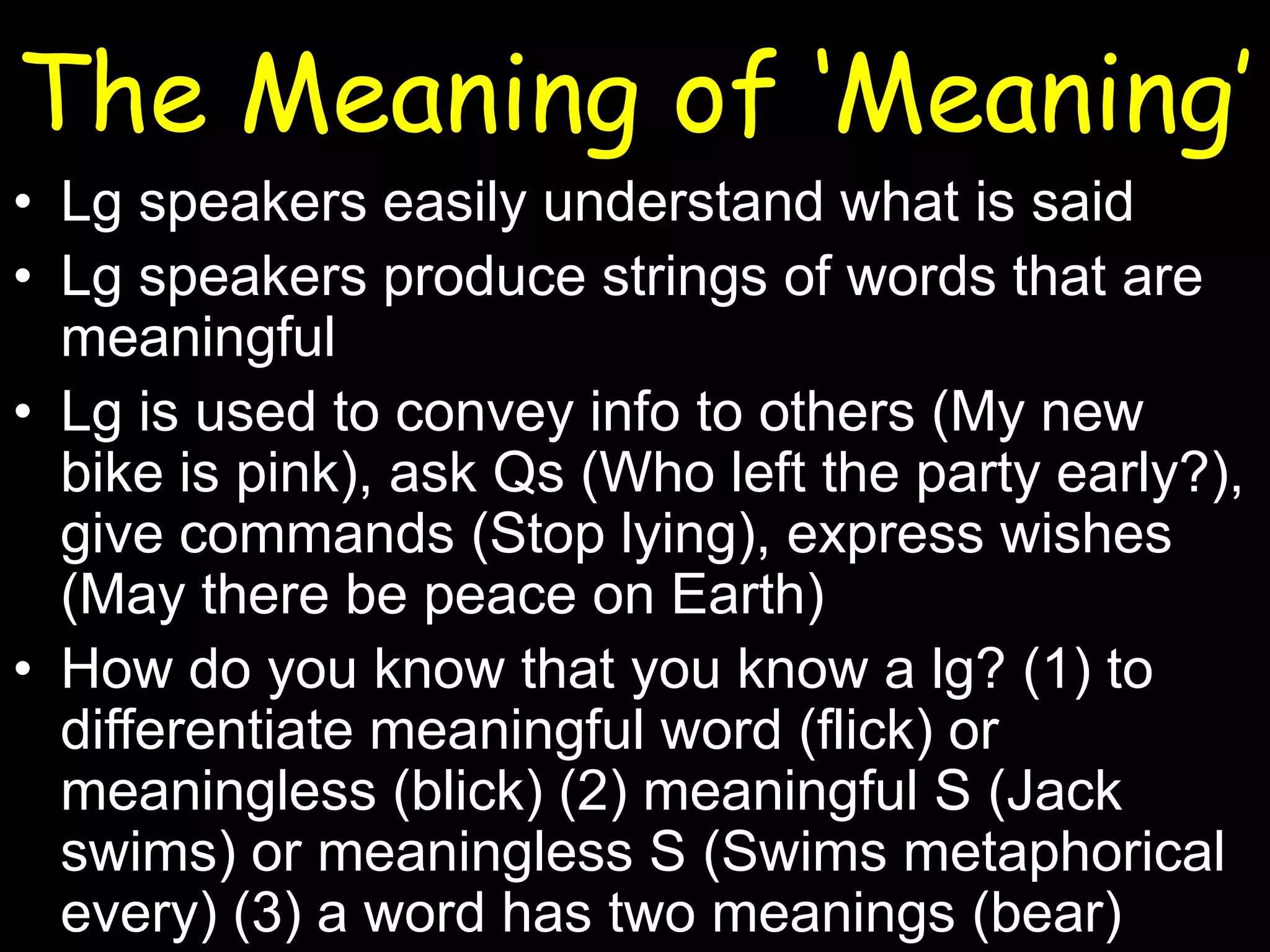 The Meaning of 'Meaning'

• Lg speakers easily understand what is said
• Lg speakers produce strings of words that are meaningful
• Lg is used to convey info to others (My new bike is pink), ask Qs (Who left the party early?), give commands (Stop lying), express wishes (May there be peace on Earth)
• How do you know that you know a lg? (1) to differentiate meaningful word (flick) or meaningless (blick) (2) meaningful S (Jack swims) or meaningless S (Swims metaphorical every) (3) a word has two meanings (bear)